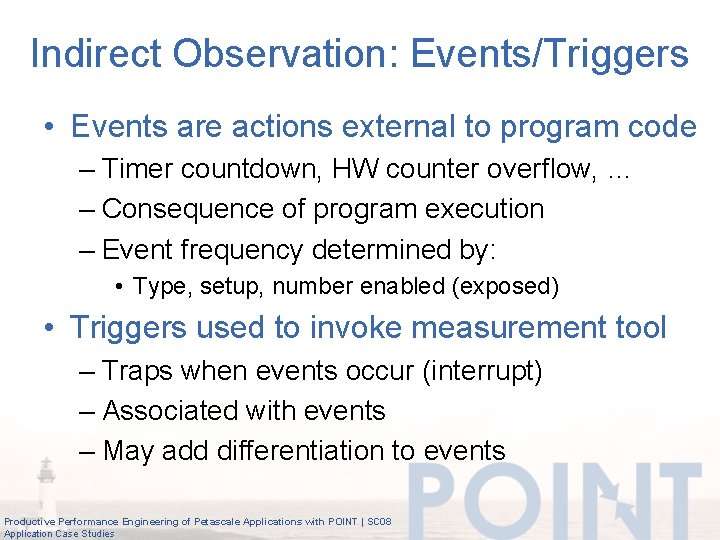 Indirect Observation: Events/Triggers

• Events are actions external to program code
– Timer countdown, HW counter overflow, ...
– Consequence of program execution
– Event frequency determined by:
• Type, setup, number enabled (exposed)

• Triggers used to invoke measurement tool
– Traps when events occur (interrupt)
– Associated with events
– May add differentiation to events

POINT

Productive Performance Engineering of Petascale Applications with POINT | SC08
Application Case Studies